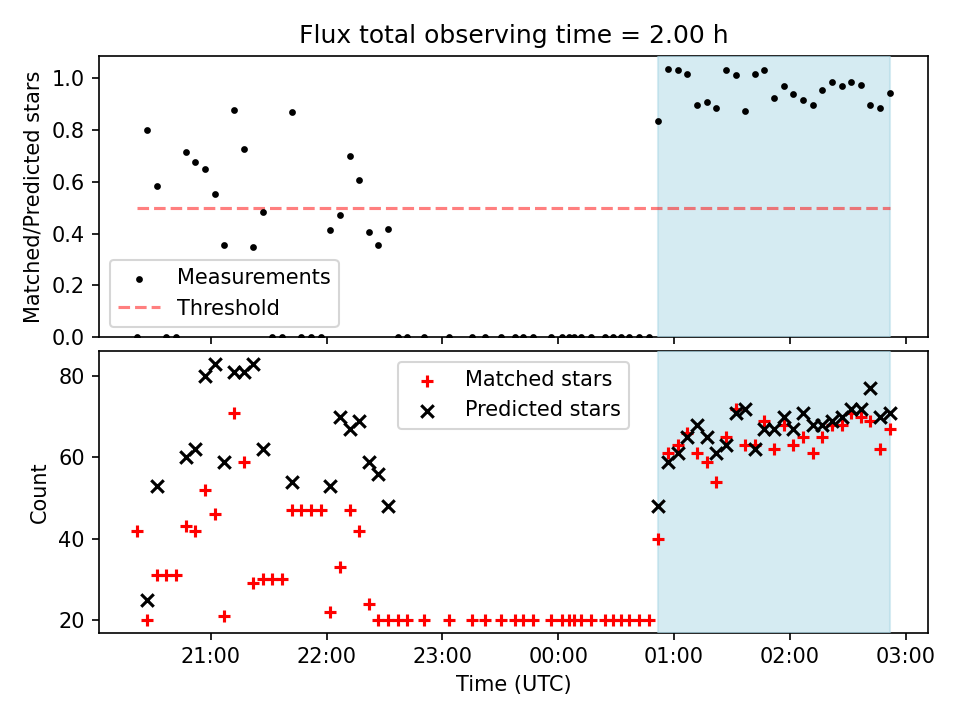 Flux total observing time = 2.00 h

Matched/Predicted stars

1.0
0.8
0.6
0.4
0.2
0.0

Measurements
Threshold

Count

80
60
40
20

Matched stars
Predicted stars

21:00 22:00 23:00 00:00 01:00 02:00 03:00

Time (UTC)